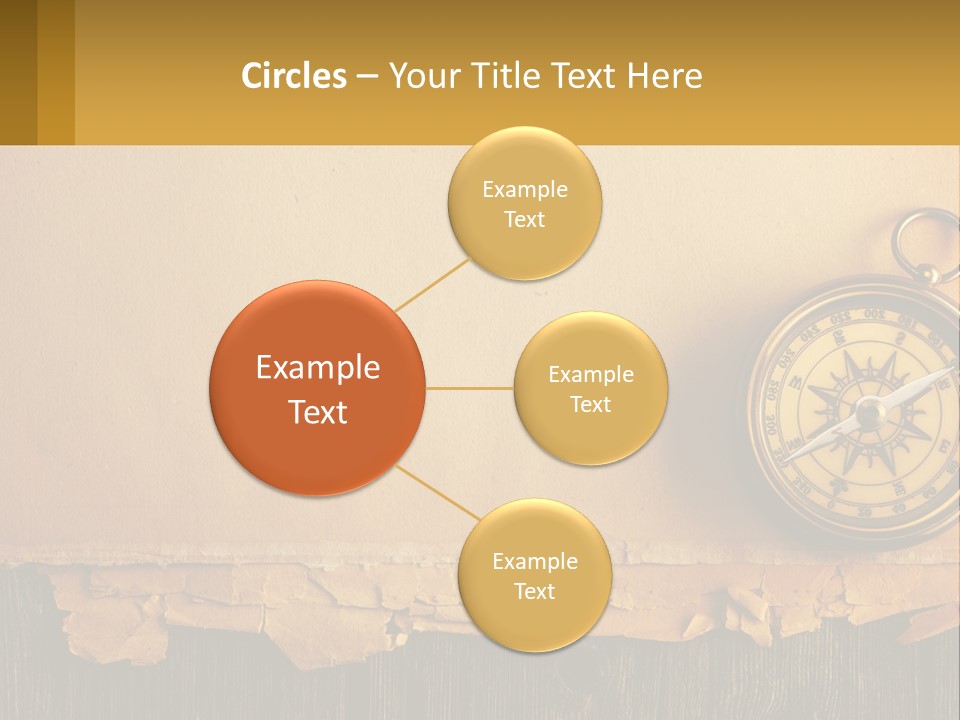 Circles – Your Title Text Here

Example Text

Example Text

Example Text

Example Text